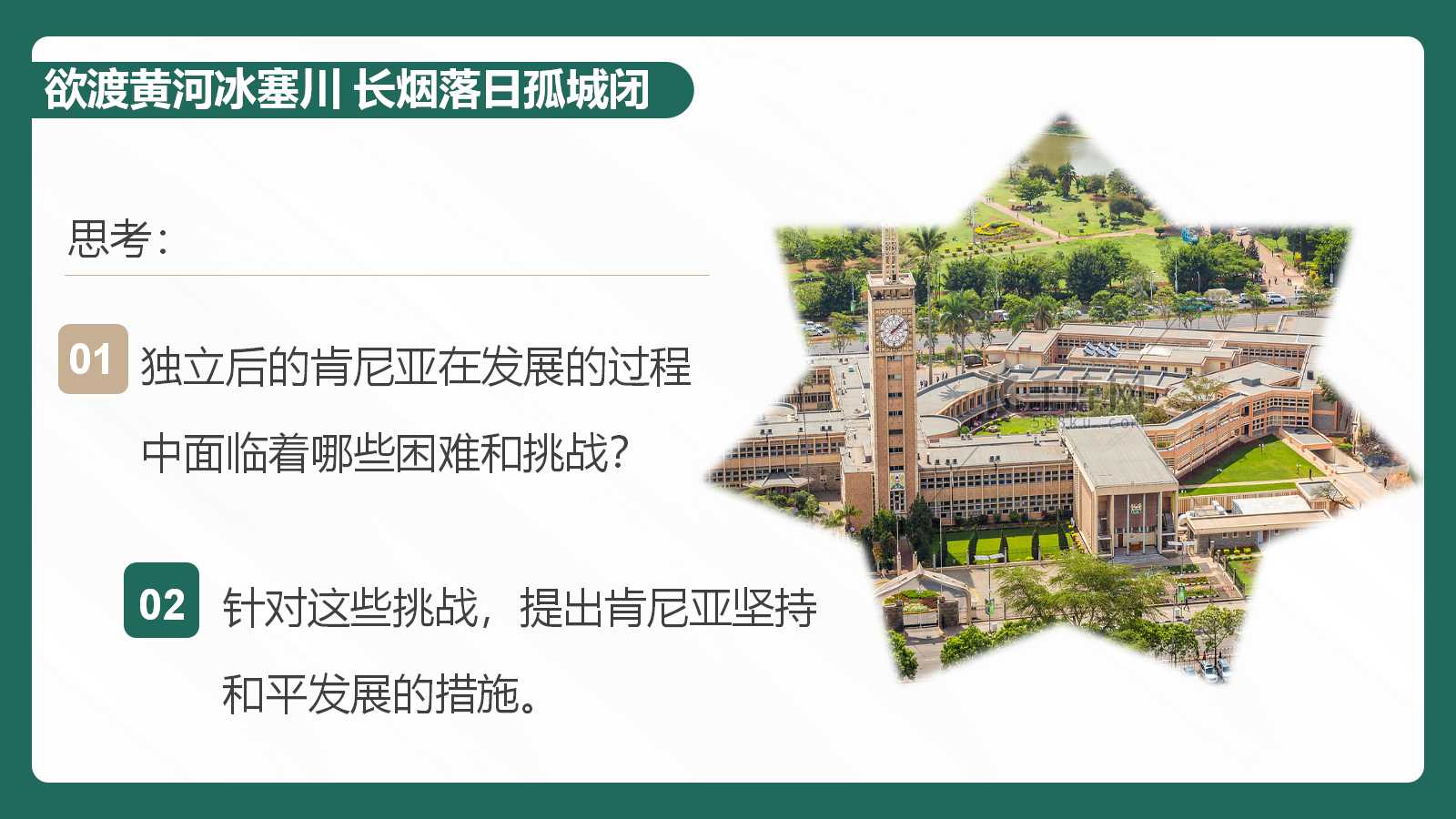 欲渡黄河冰塞川 长烟落日孤城闭

思考：

01 独立后的肯尼亚在发展的过程中面临着哪些困难和挑战？

02 针对这些挑战，提出肯尼亚坚持和平发展的措施。